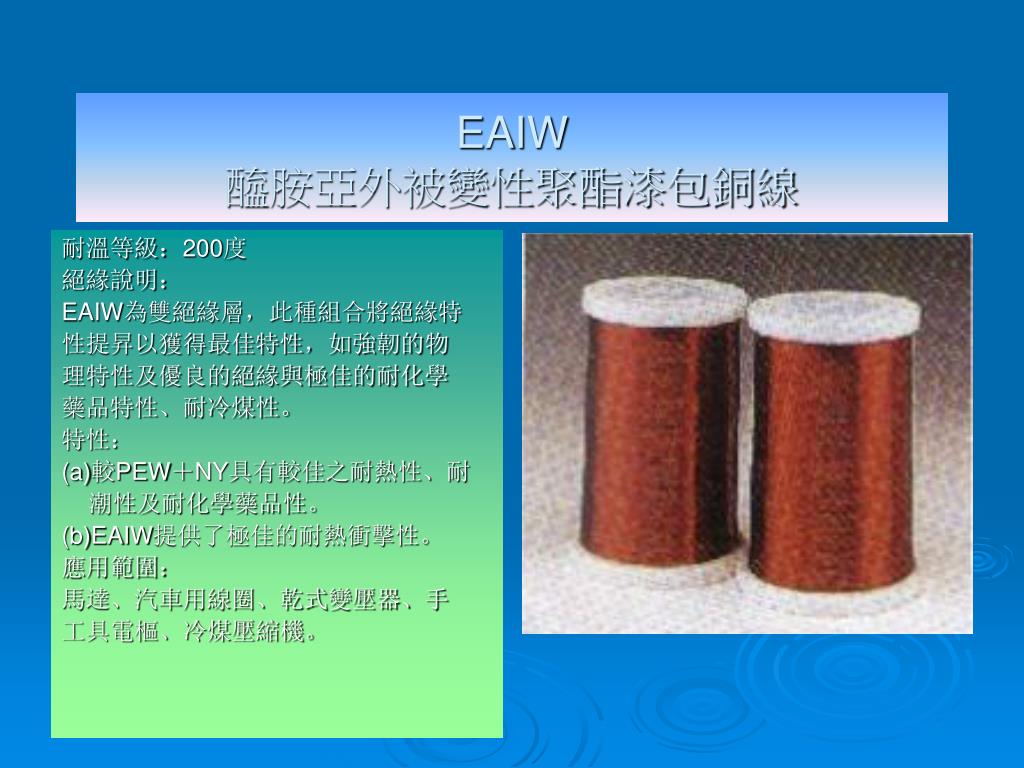 EAIW
醯胺亞外被變性聚酯漆包銅線

耐溫等級：200度
絕緣說明：
EAIW為雙絕緣層，此種組合將絕緣特性提昇以獲得最佳特性，如強韌的物理特性及優良的絕緣與極佳的耐化學藥品特性、耐冷煤性。
特性：
(a)較PEW＋NY具有較佳之耐熱性、耐潮性及耐化學藥品性。
(b)EAIW提供了極佳的耐熱衝擊性。
應用範圍：
馬達、汽車用線圈、乾式變壓器、手工具電樞、冷煤壓縮機。